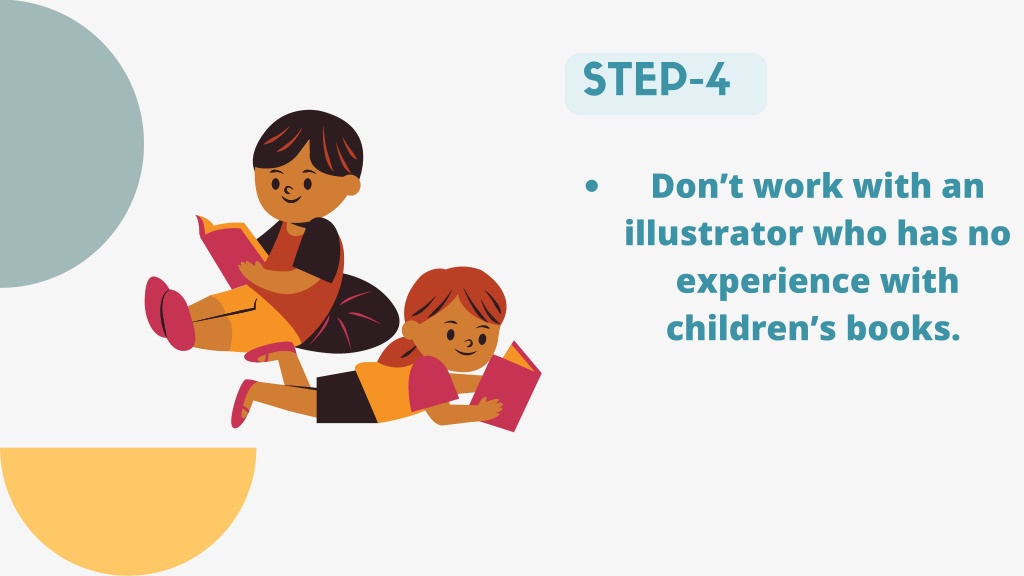 STEP-4

• Don’t work with an illustrator who has no experience with children’s books.